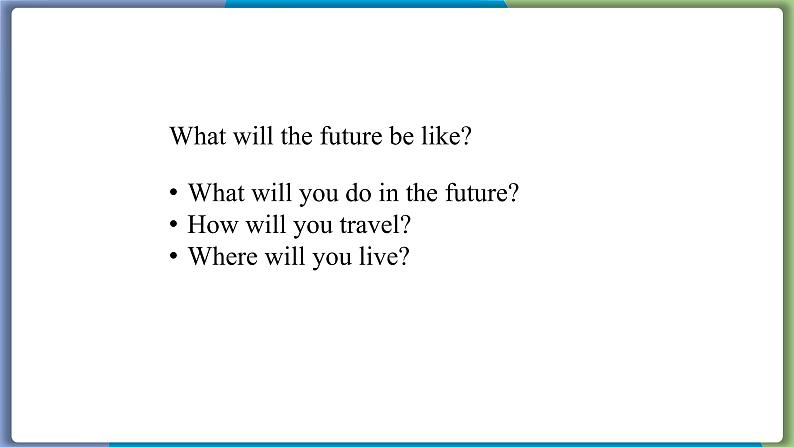 What will the future be like?

• What will you do in the future?
• How will you travel?
• Where will you live?